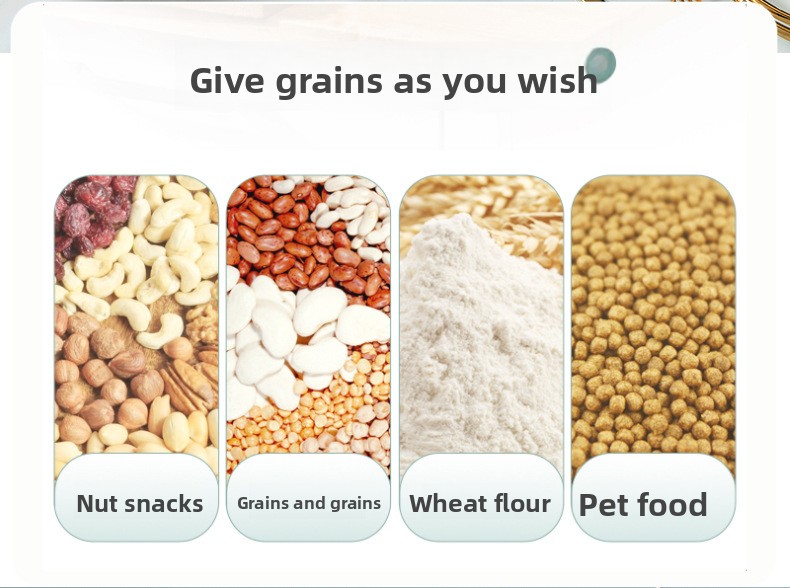 Give grains as you wish

Nut snacks

Grains and grains

Wheat flour

Pet food